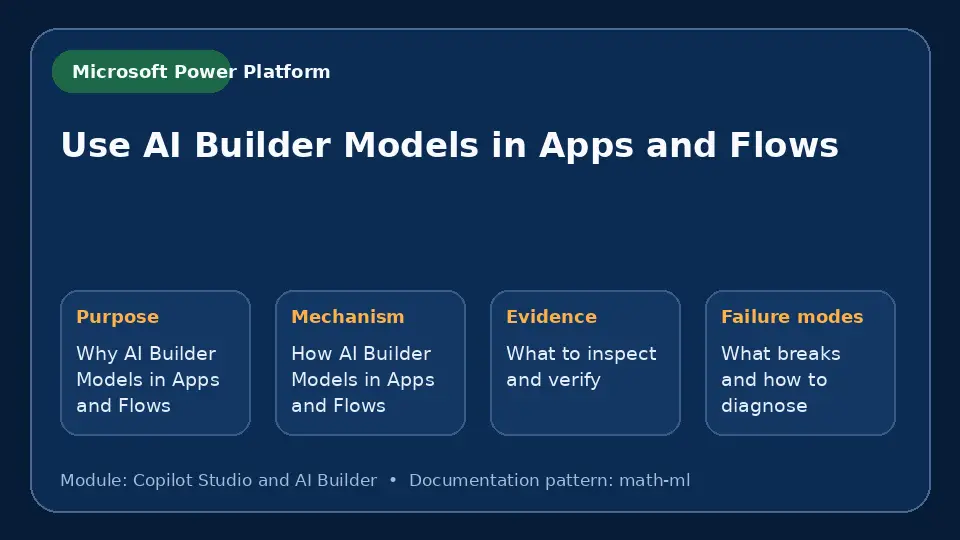 Microsoft Power Platform

Use AI Builder Models in Apps and Flows

Purpose
Why AI Builder Models in Apps and Flows

Mechanism
How AI Builder Models in Apps and Flows

Evidence
What to inspect and verify

Failure modes
What breaks and how to diagnose

Module: Copilot Studio and AI Builder • Documentation pattern: math-ml